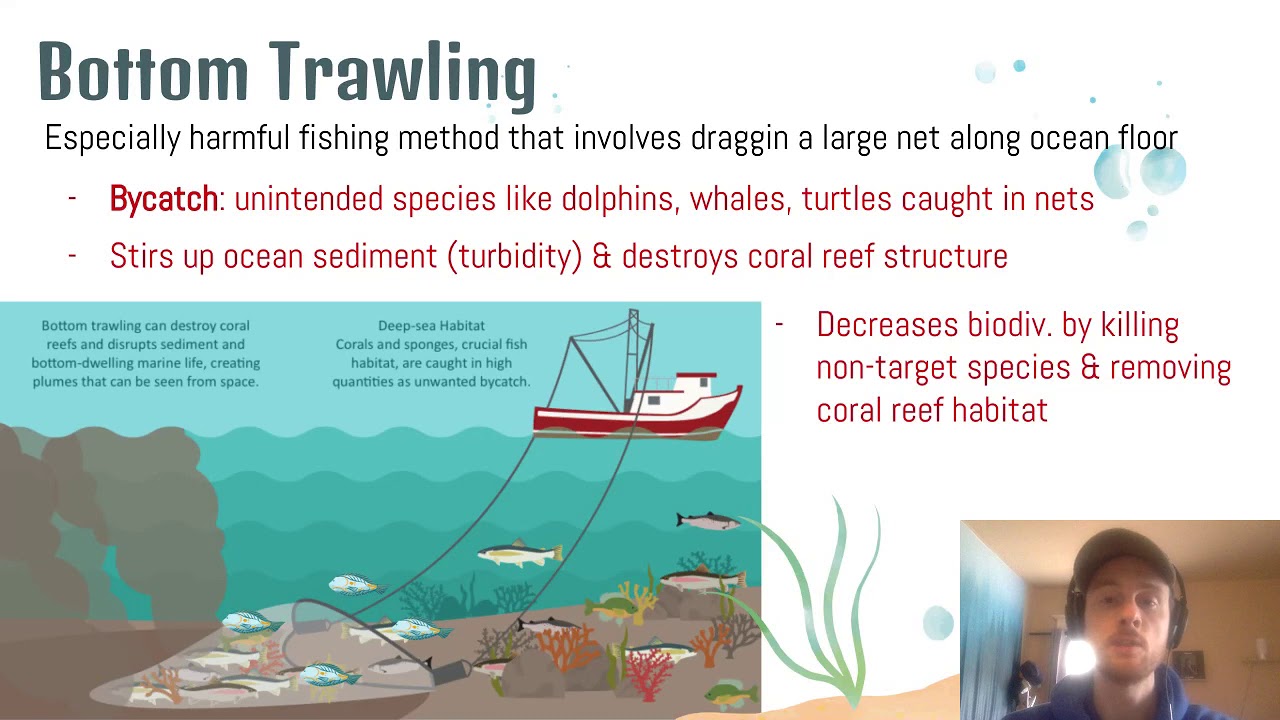 Bottom Trawling

Especially harmful fishing method that involves draggin a large net along ocean floor

- Bycatch: unintended species like dolphins, whales, turtles caught in nets
- Stirs up ocean sediment (turbidity) & destroys coral reef structure

Bottom trawling can destroy coral reefs and disrupts sediment and bottom-dwelling marine life, creating plumes that can be seen from space.

Deep-sea Habitat
Corals and sponges, crucial fish habitat, are caught in high quantities as unwanted bycatch.

- Decreases biodiv. by killing non-target species & removing coral reef habitat